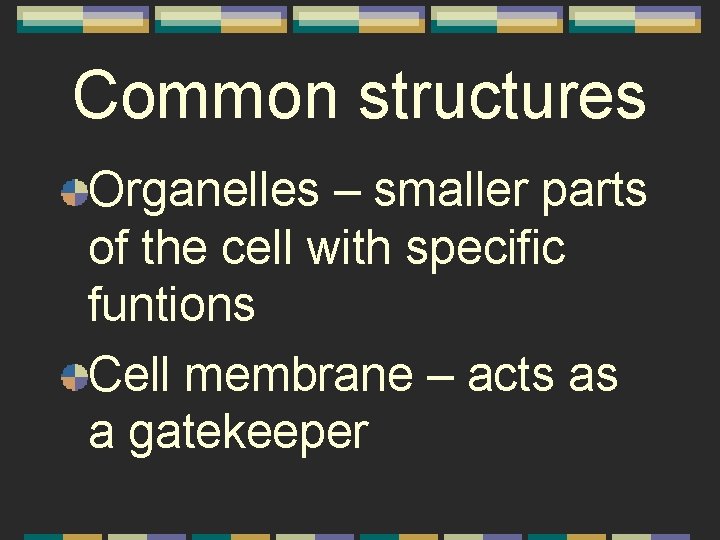 Common structures

Organelles – smaller parts of the cell with specific funtions

Cell membrane – acts as a gatekeeper